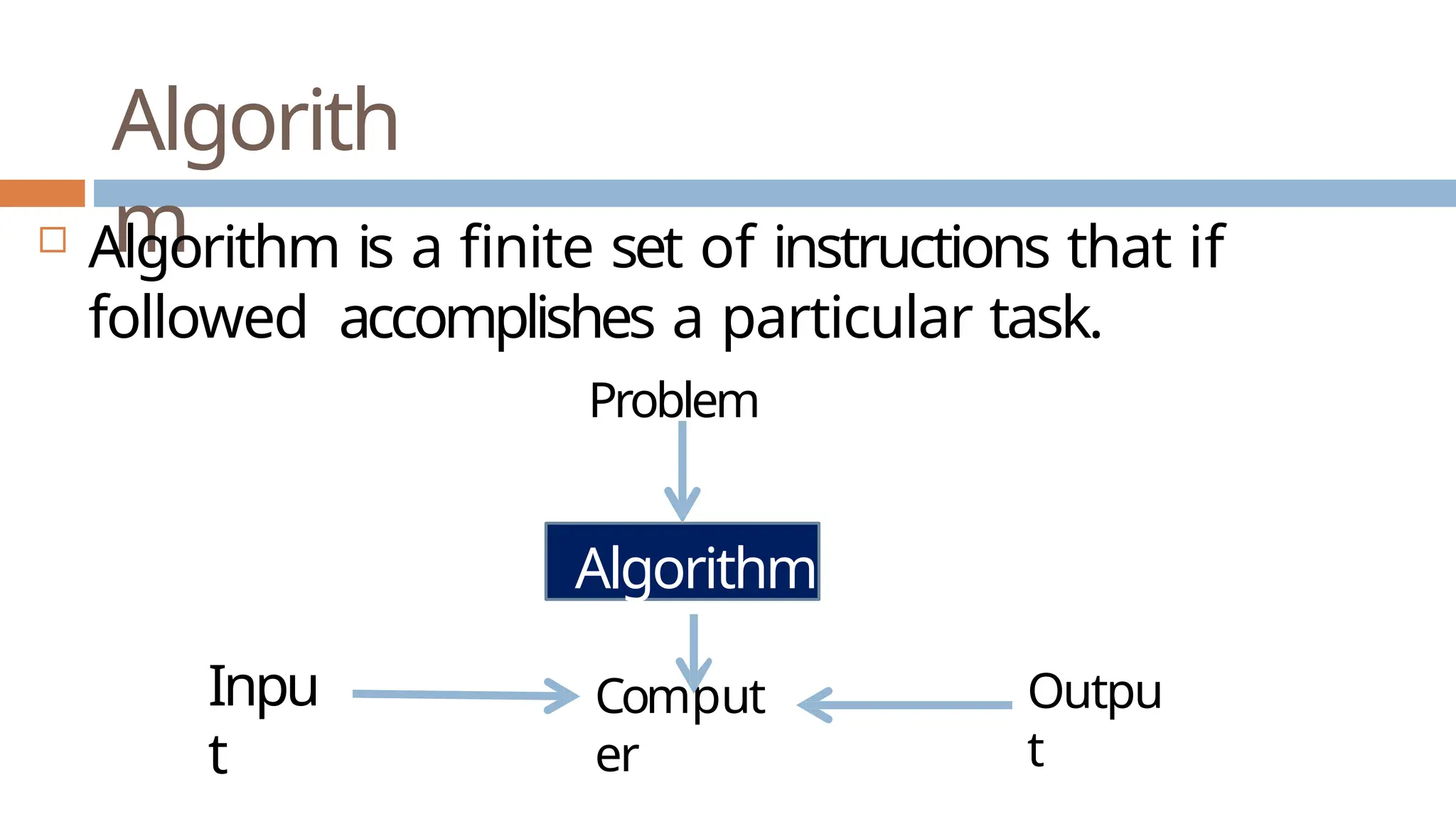 Algorithm

Algorithm is a finite set of instructions that if followed accomplishes a particular task.

Problem

Algorithm

Input

Computer

Output